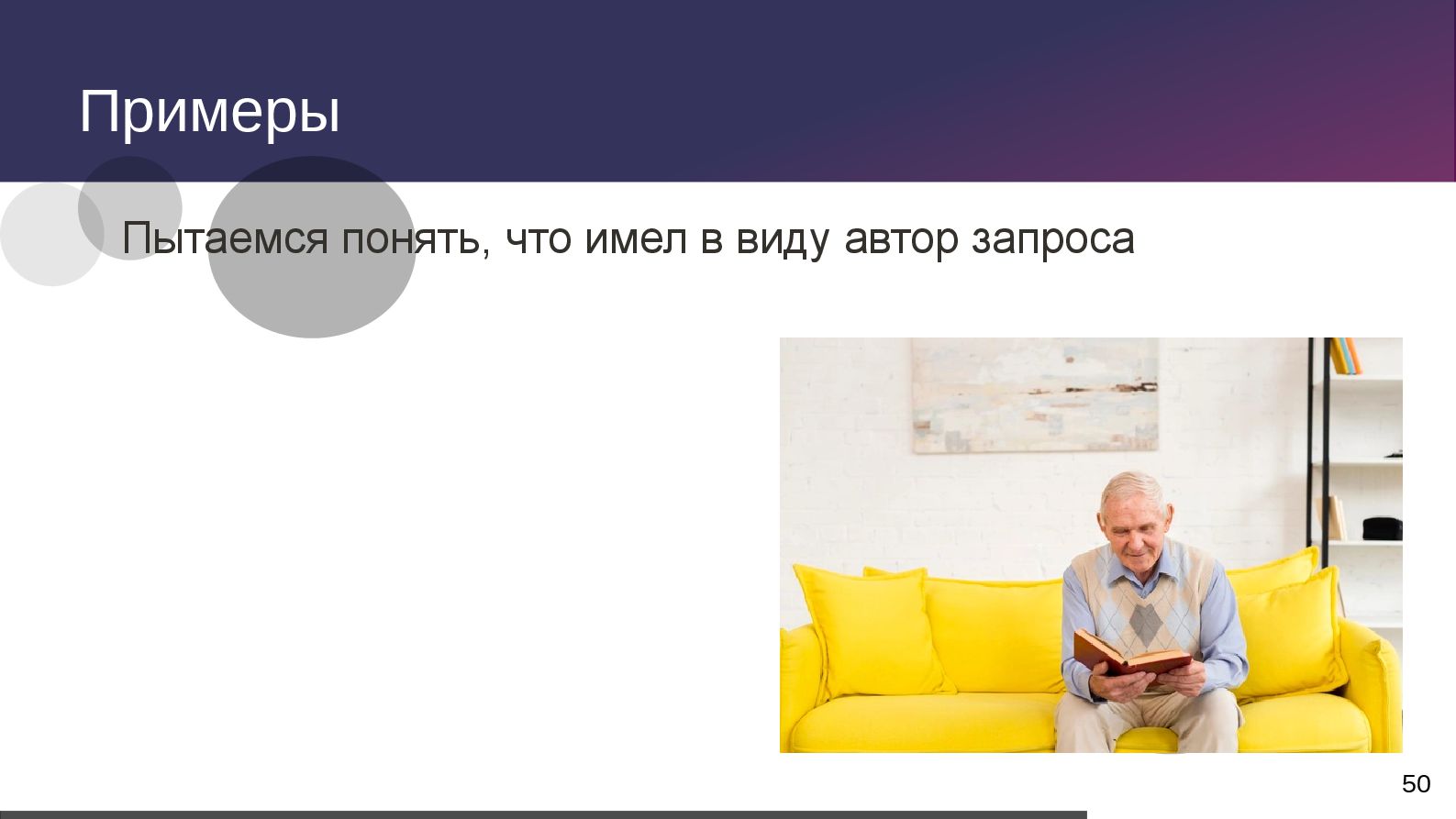 Примеры

Пытаемся понять, что имел в виду автор запроса

50